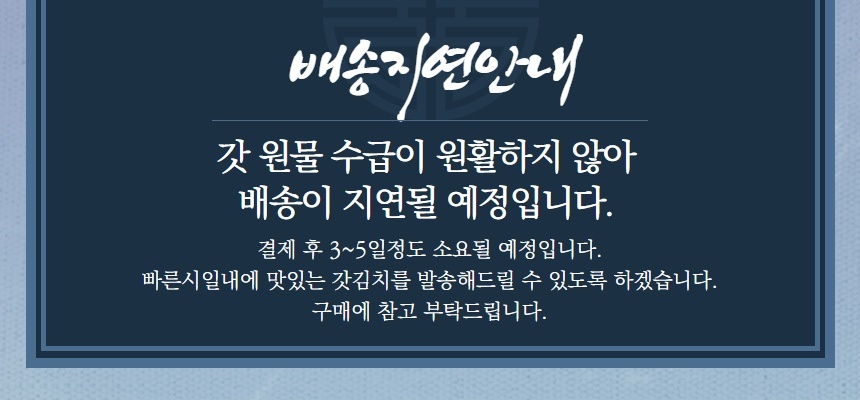 배송지연안내

갓 원물 수급이 원활하지 않아
배송이 지연될 예정입니다.

결제 후 3~5일정도 소요될 예정입니다.
빠른시일내에 맛있는 갓김치를 발송해드릴 수 있도록 하겠습니다.
구매에 참고 부탁드립니다.